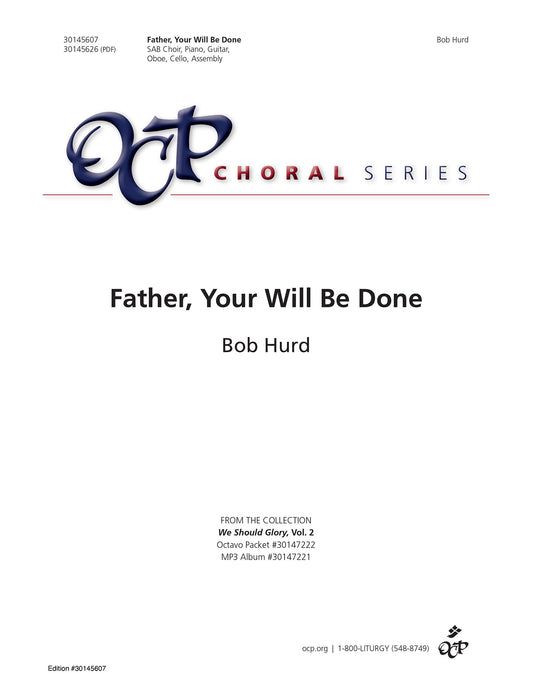 30145607
30145626 (PDF)

Father, Your Will Be Done
SAB Choir, Piano, Guitar, Oboe, Cello, Assembly

Bob Hurd

OCP CHORAL SERIES

Father, Your Will Be Done

Bob Hurd

FROM THE COLLECTION
We Should Glory, Vol. 2
Octavo Packet #30147222
MP3 Album #30147221

ocp.org | 1-800-LITURGY (548-8749)

OCP

Edition #30145607